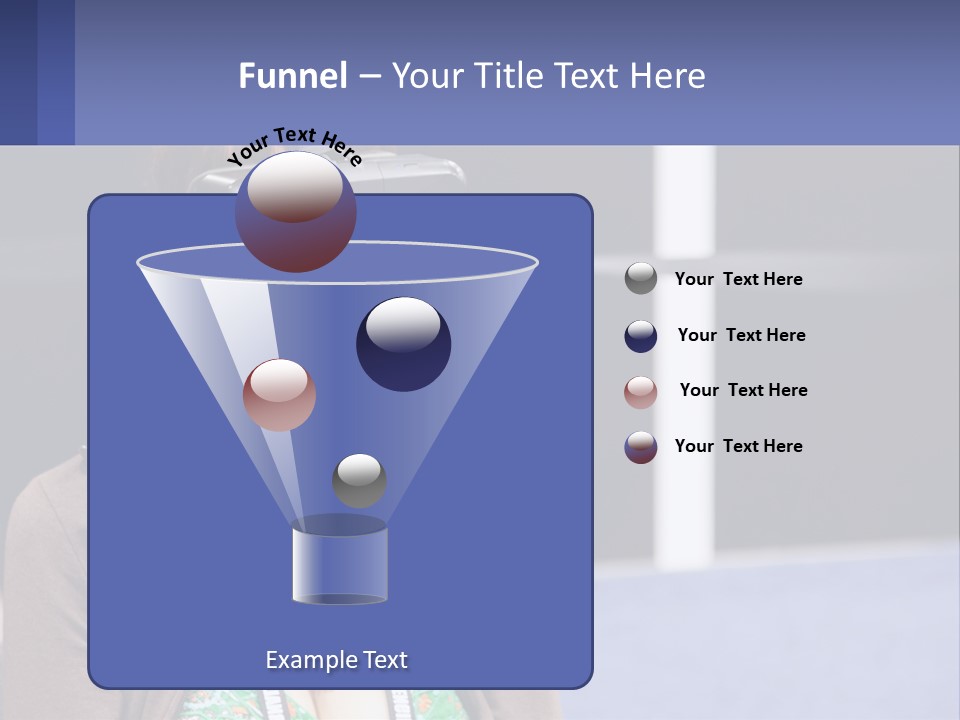 Funnel – Your Title Text Here

Your Text Here

Your Text Here

Your Text Here

Your Text Here

Your Text Here

Example Text